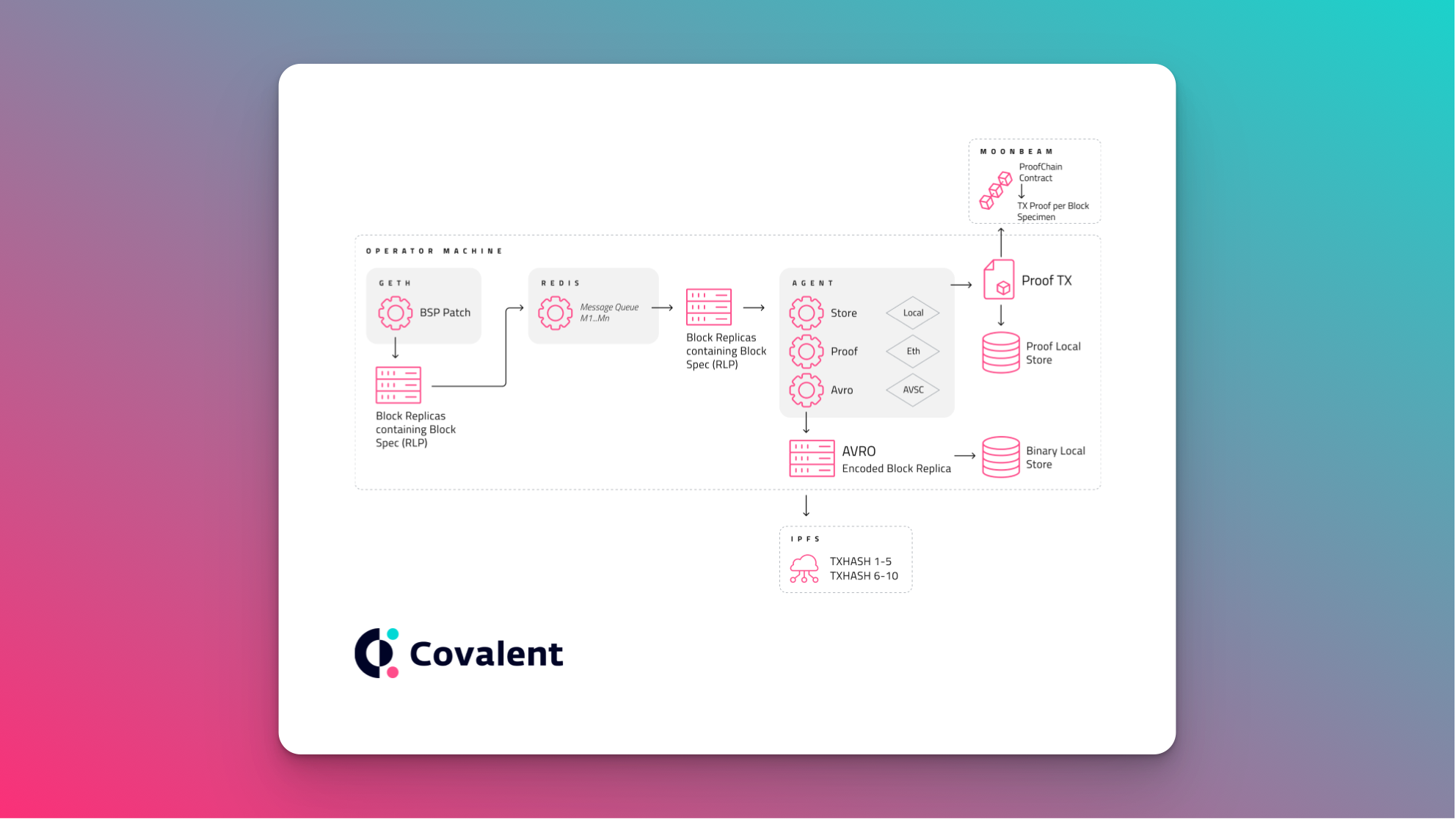 MOONBEAM
ProofChain Contract
TX Proof per Block Specimen

OPERATOR MACHINE

GETH
BSP Patch

Block Replicas containing Block Spec (RLP)

REDIS
Message Queue M1...Mn

Block Replicas containing Block Spec (RLP)

AGENT
Store
Local
Proof
Eth
Avro
AVSC

Proof TX

Proof Local Store

AVRO
Encoded Block Replica

Binary Local Store

IPFS
TXHASH 1-5
TXHASH 6-10

Covalent